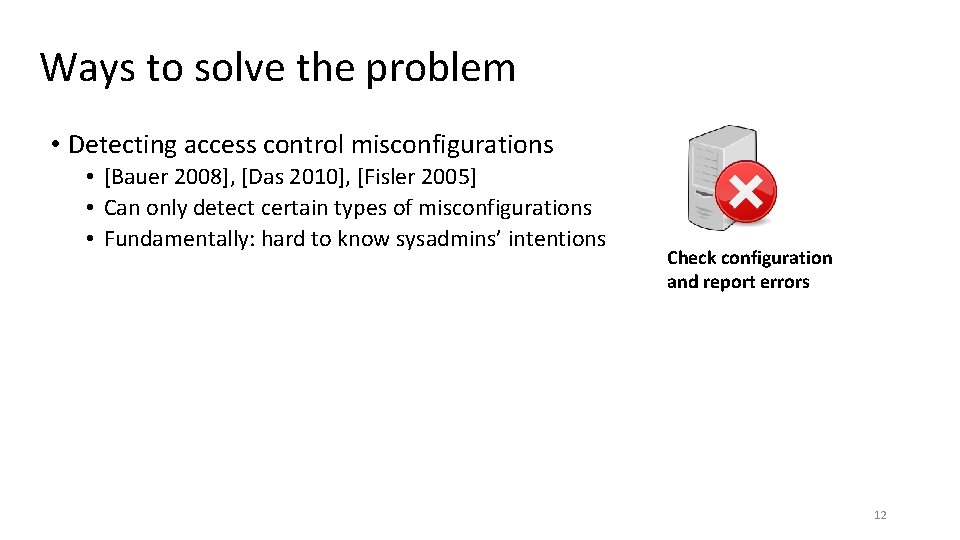 Ways to solve the problem

• Detecting access control misconfigurations
  • [Bauer 2008], [Das 2010], [Fisler 2005]
  • Can only detect certain types of misconfigurations
  • Fundamentally: hard to know sysadmins' intentions

Check configuration and report errors

12